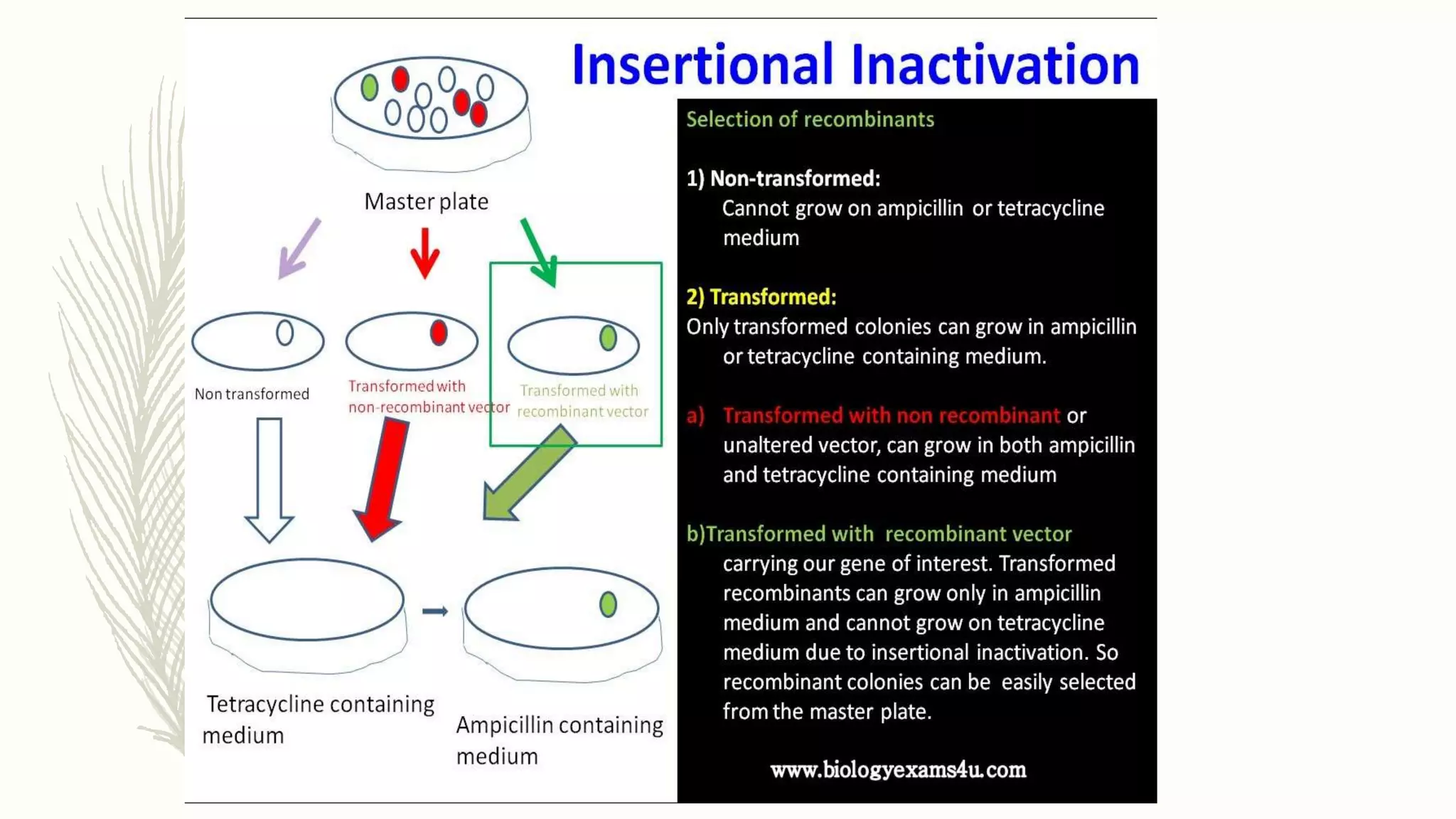 Insertional Inactivation

Master plate

Non transformed

Transformed with non-recombinant vector

Transformed with recombinant vector

Tetracycline containing medium

Ampicillin containing medium

Selection of recombinants

1) Non-transformed:
Cannot grow on ampicillin or tetracycline medium

2) Transformed:
Only transformed colonies can grow in ampicillin or tetracycline containing medium.

a) Transformed with non recombinant or unaltered vector, can grow in both ampicillin and tetracycline containing medium

b)Transformed with recombinant vector carrying our gene of interest. Transformed recombinants can grow only in ampicillin medium and cannot grow on tetracycline medium due to insertional inactivation. So recombinant colonies can be easily selected from the master plate.

www.biologyexams4u.com